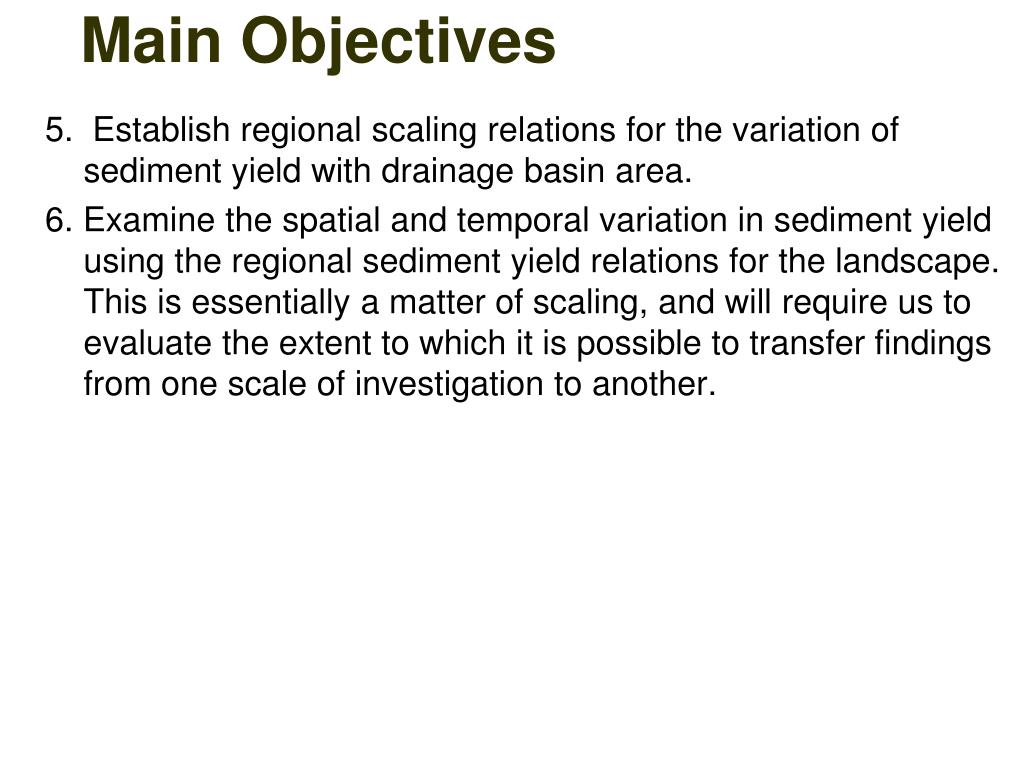 Main Objectives

5. Establish regional scaling relations for the variation of sediment yield with drainage basin area.

6. Examine the spatial and temporal variation in sediment yield using the regional sediment yield relations for the landscape. This is essentially a matter of scaling, and will require us to evaluate the extent to which it is possible to transfer findings from one scale of investigation to another.